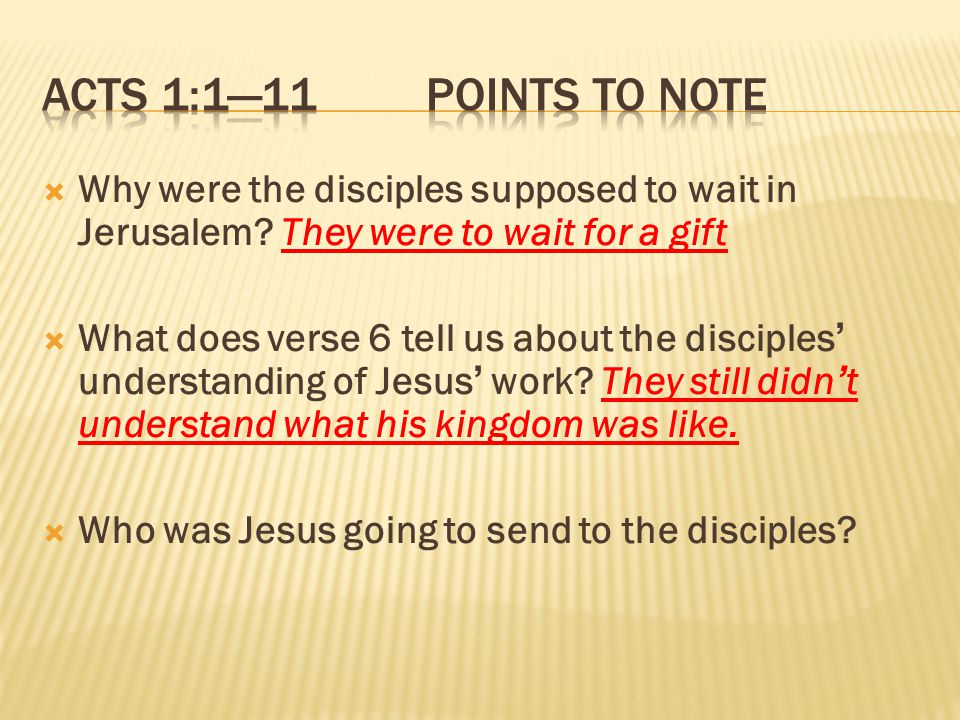 ACTS 1:1—11 POINTS TO NOTE

Why were the disciples supposed to wait in Jerusalem? They were to wait for a gift

What does verse 6 tell us about the disciples' understanding of Jesus' work? They still didn't understand what his kingdom was like.

Who was Jesus going to send to the disciples?